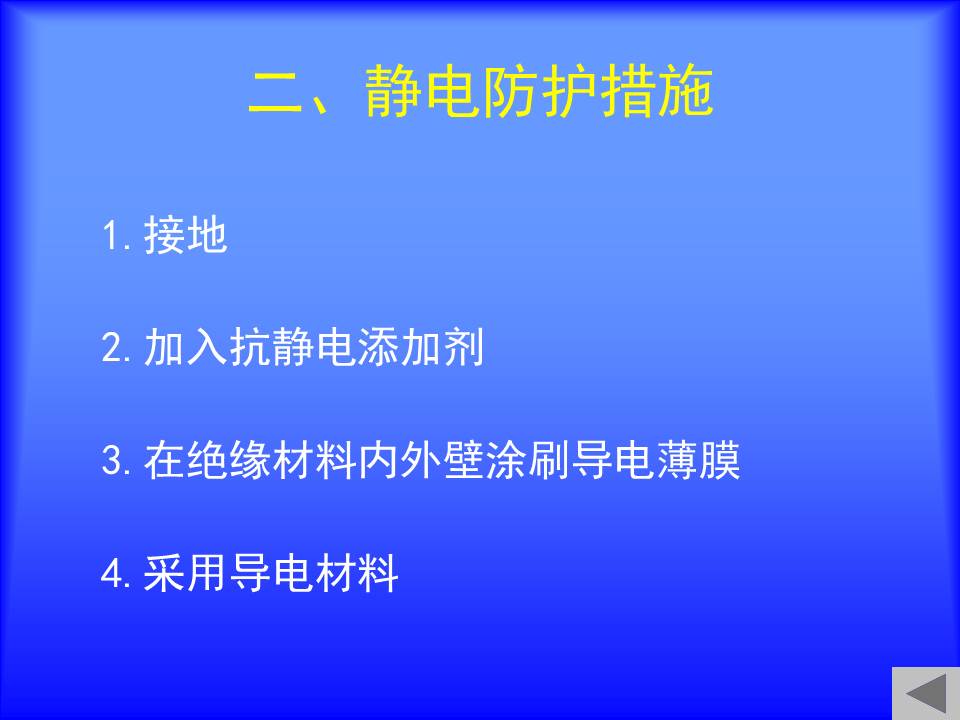 二、静电防护措施

1. 接地

2. 加入抗静电添加剂

3. 在绝缘材料内外壁涂刷导电薄膜

4. 采用导电材料